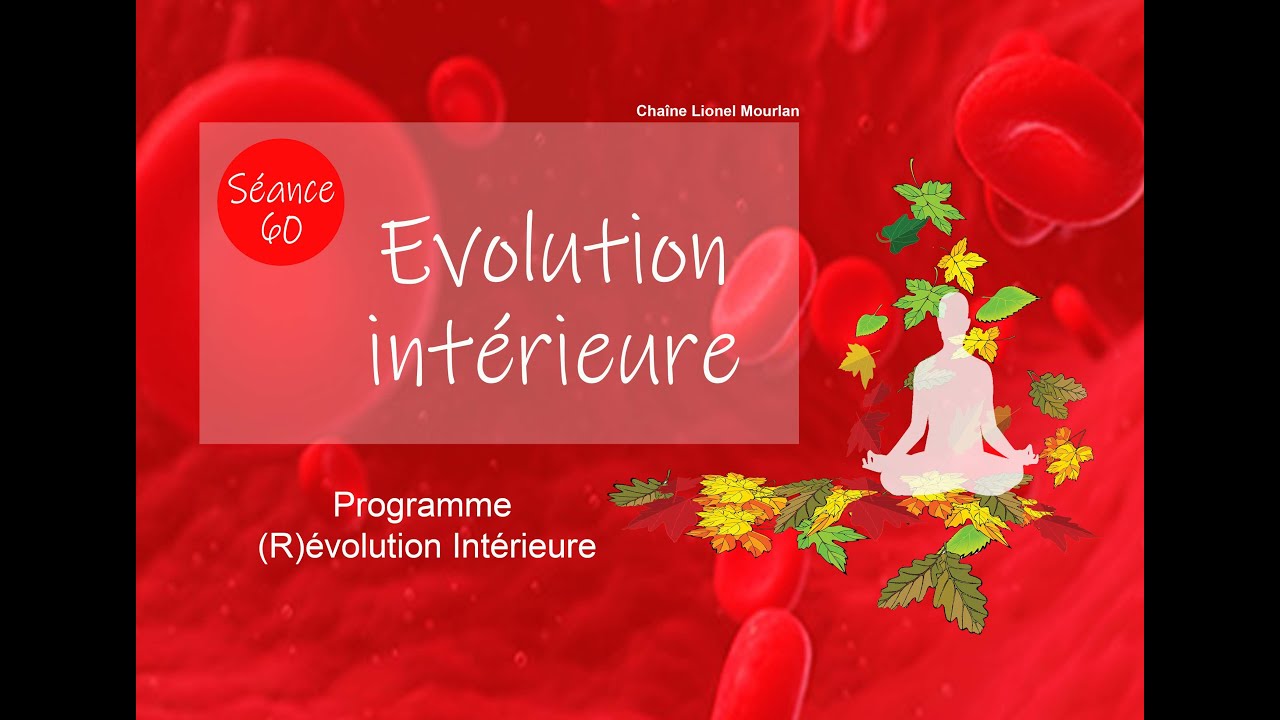 Chaîne Lionel Mourlan

Séance 60

Evolution intérieure

Programme
(R)évolution Intérieure